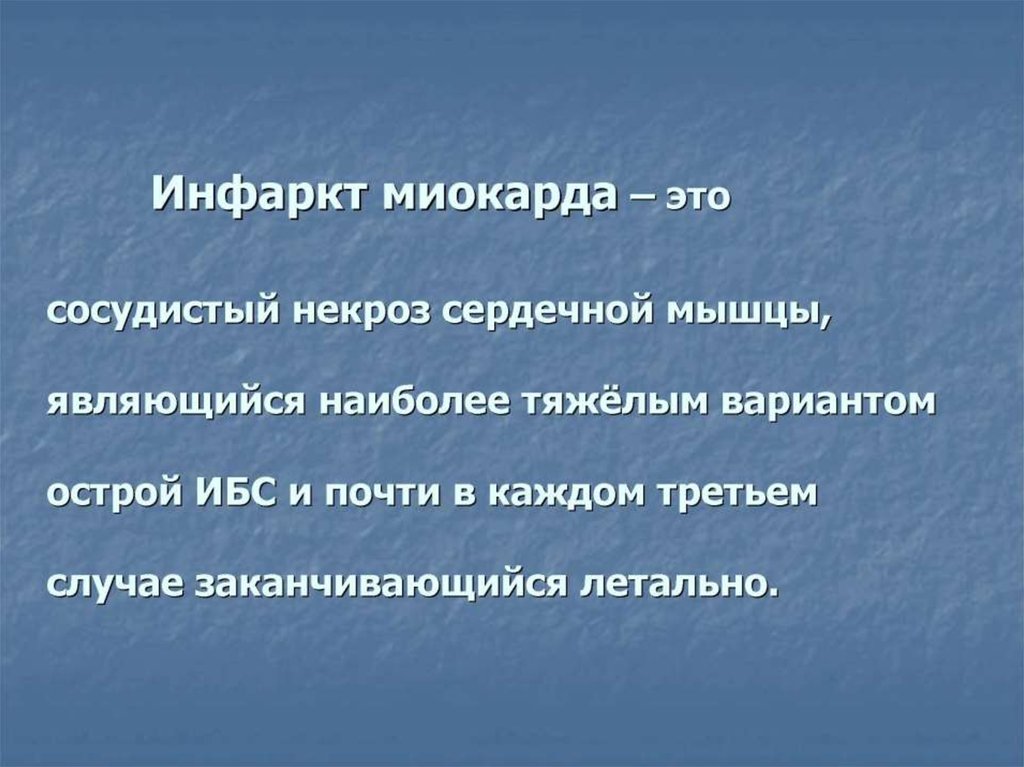 Инфаркт миокарда – это сосудистый некроз сердечной мышцы, являющийся наиболее тяжёлым вариантом острой ИБС и почти в каждом третьем случае заканчивающийся летально.